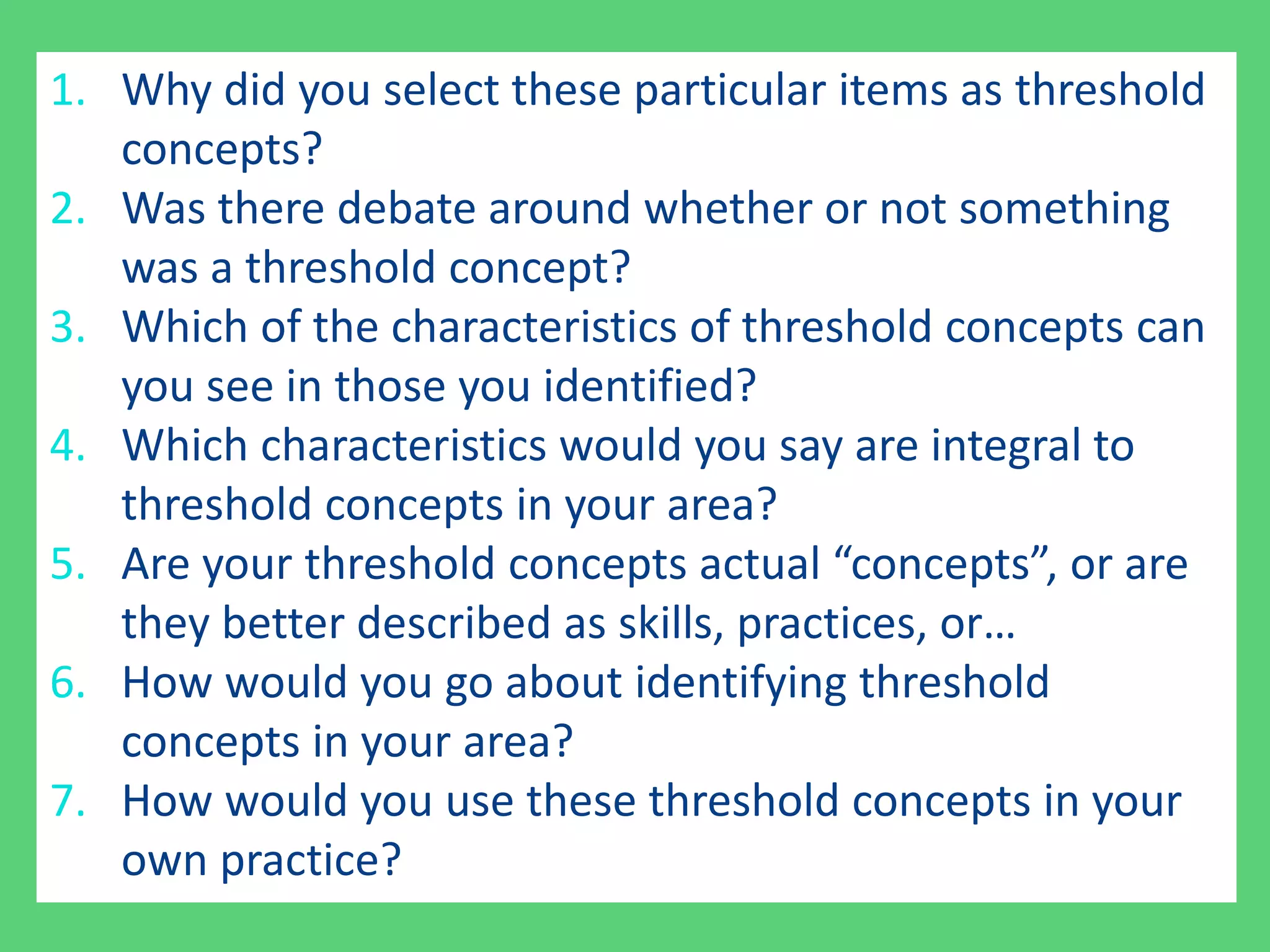 1. Why did you select these particular items as threshold concepts?
2. Was there debate around whether or not something was a threshold concept?
3. Which of the characteristics of threshold concepts can you see in those you identified?
4. Which characteristics would you say are integral to threshold concepts in your area?
5. Are your threshold concepts actual “concepts”, or are they better described as skills, practices, or…
6. How would you go about identifying threshold concepts in your area?
7. How would you use these threshold concepts in your own practice?